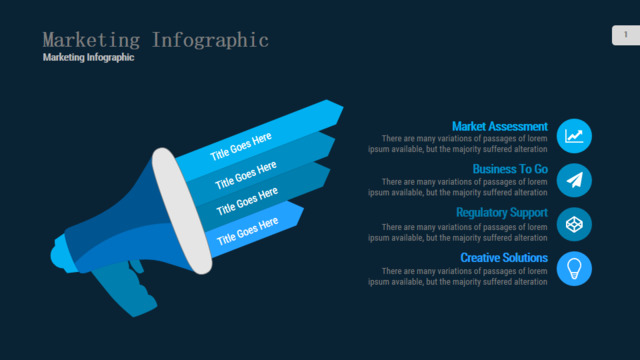 Marketing Infographic
Marketing Infographic

1

Title Goes Here
Title Goes Here
Title Goes Here
Title Goes Here

Market Assessment
There are many variations of passages of lorem ipsum available, but the majority suffered alteration

Business To Go
There are many variations of passages of lorem ipsum available, but the majority suffered alteration

Regulatory Support
There are many variations of passages of lorem ipsum available, but the majority suffered alteration

Creative Solutions
There are many variations of passages of lorem ipsum available, but the majority suffered alteration